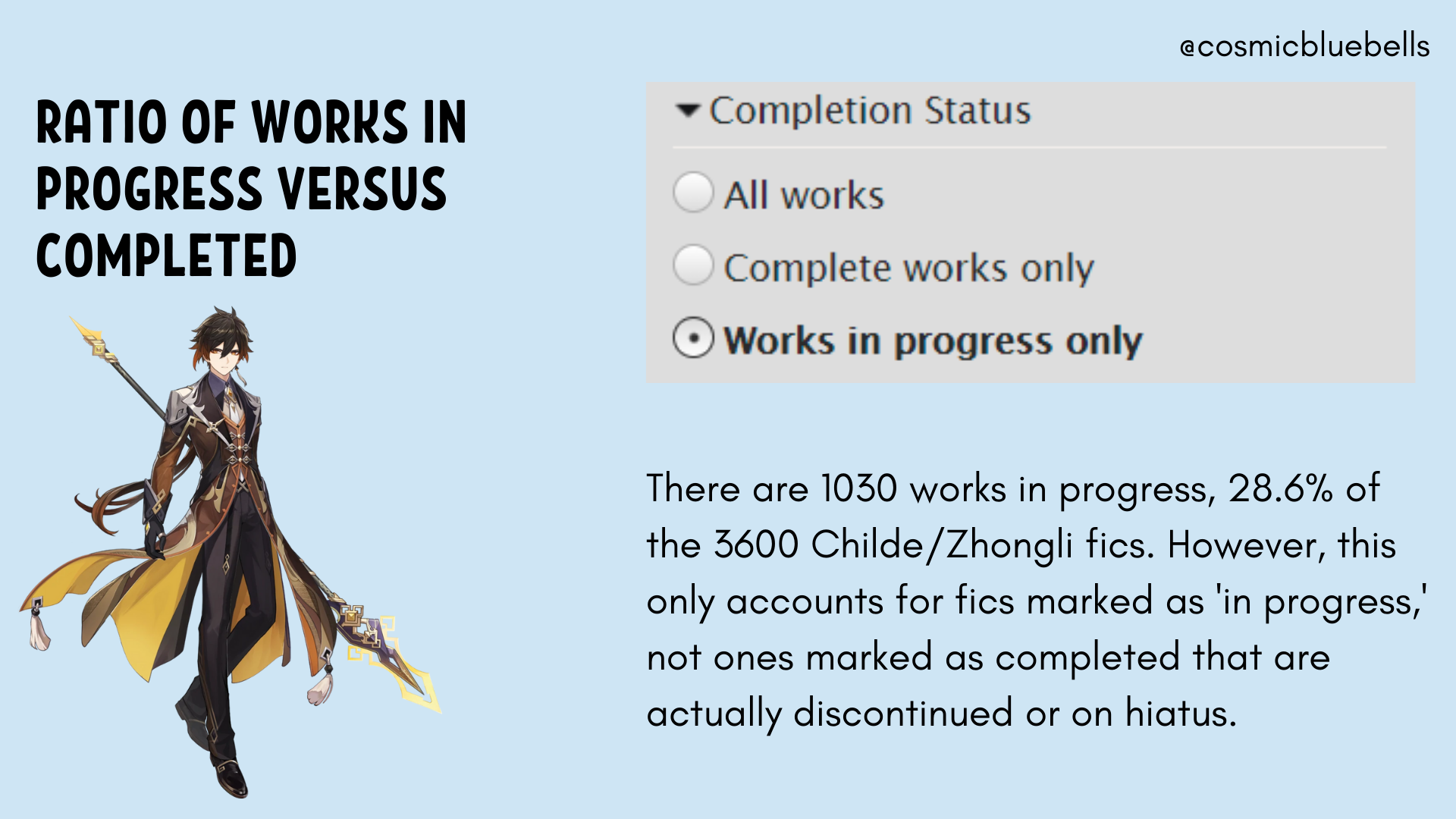 @cosmicbluebells

RATIO OF WORKS IN PROGRESS VERSUS COMPLETED

Completion Status

All works

Complete works only

Works in progress only

There are 1030 works in progress, 28.6% of the 3600 Childe/Zhongli fics. However, this only accounts for fics marked as 'in progress,' not ones marked as completed that are actually discontinued or on hiatus.